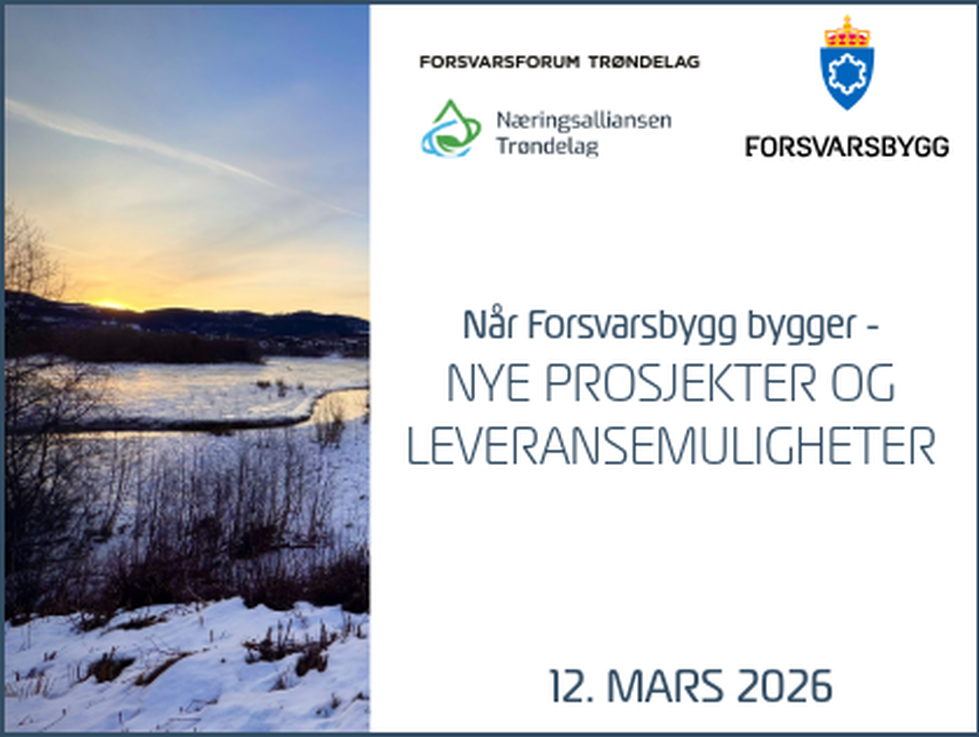 FORSVARSFORUM TRØNDELAG

Næringsalliansen Trøndelag

FORSVARSBYGG

Når Forsvarsbygg bygger -
NYE PROSJEKTER OG LEVERANSEMULIGHETER

12. MARS 2026